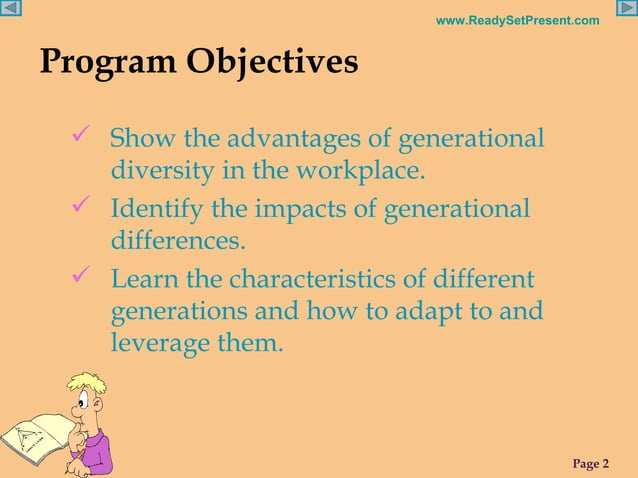 www.ReadySetPresent.com

Program Objectives

✓ Show the advantages of generational diversity in the workplace.
✓ Identify the impacts of generational differences.
✓ Learn the characteristics of different generations and how to adapt to and leverage them.

Page 2